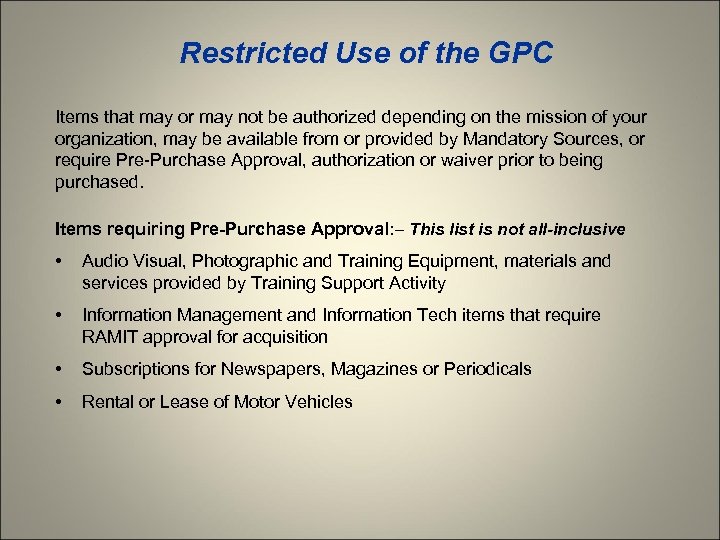 Restricted Use of the GPC

Items that may or may not be authorized depending on the mission of your organization, may be available from or provided by Mandatory Sources, or require Pre-Purchase Approval, authorization or waiver prior to being purchased.

Items requiring Pre-Purchase Approval:– This list is not all-inclusive

• Audio Visual, Photographic and Training Equipment, materials and services provided by Training Support Activity

• Information Management and Information Tech items that require RAMIT approval for acquisition

• Subscriptions for Newspapers, Magazines or Periodicals

• Rental or Lease of Motor Vehicles